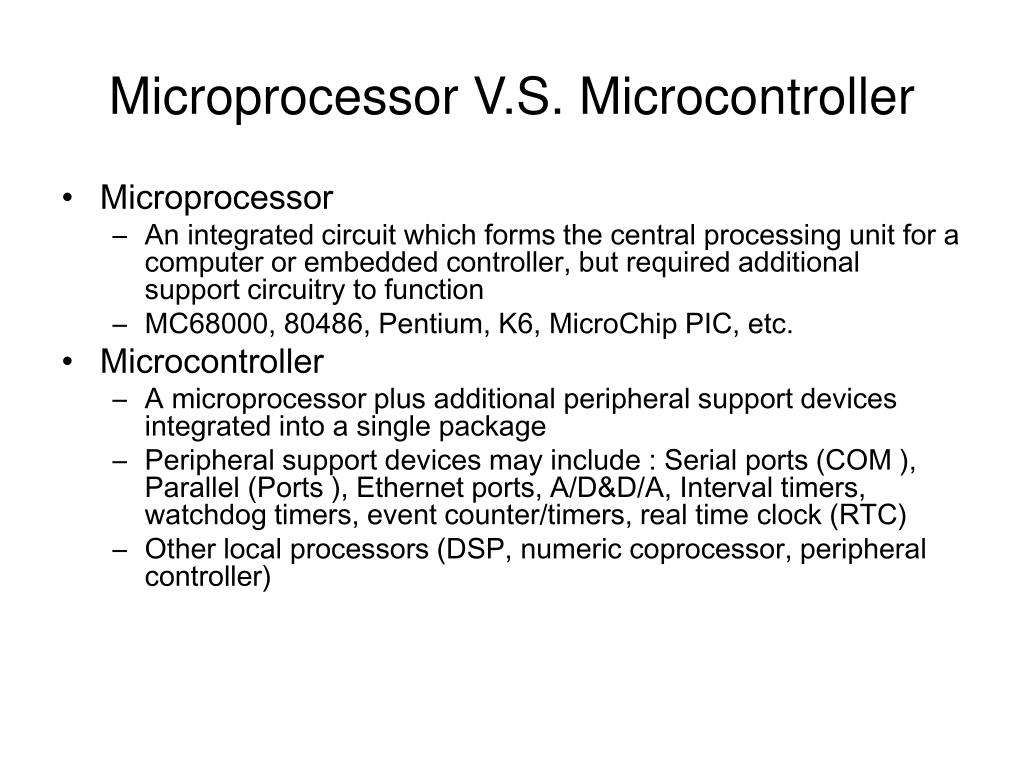 Microprocessor V.S. Microcontroller

• Microprocessor
– An integrated circuit which forms the central processing unit for a computer or embedded controller, but required additional support circuitry to function
– MC68000, 80486, Pentium, K6, MicroChip PIC, etc.
• Microcontroller
– A microprocessor plus additional peripheral support devices integrated into a single package
– Peripheral support devices may include : Serial ports (COM ), Parallel (Ports ), Ethernet ports, A/D&D/A, Interval timers, watchdog timers, event counter/timers, real time clock (RTC)
– Other local processors (DSP, numeric coprocessor, peripheral controller)